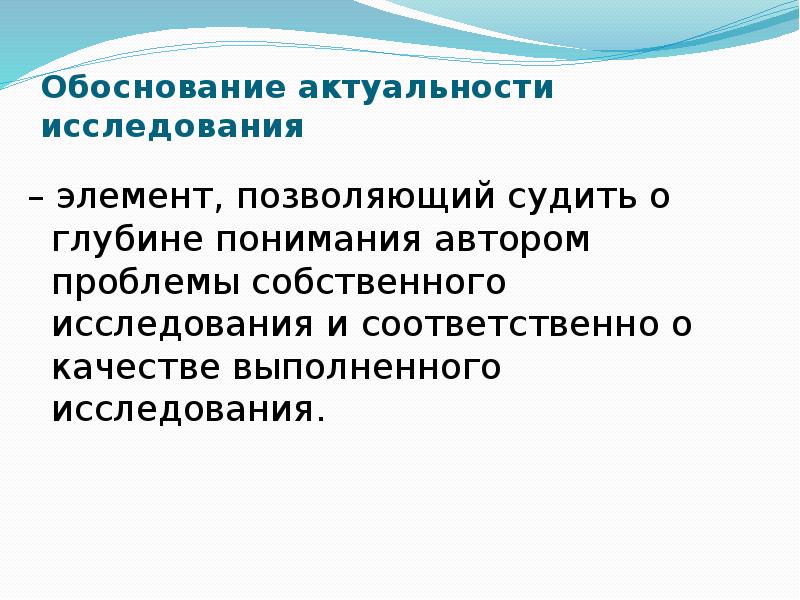 Обоснование актуальности исследования

– элемент, позволяющий судить о глубине понимания автором проблемы собственного исследования и соответственно о качестве выполненного исследования.